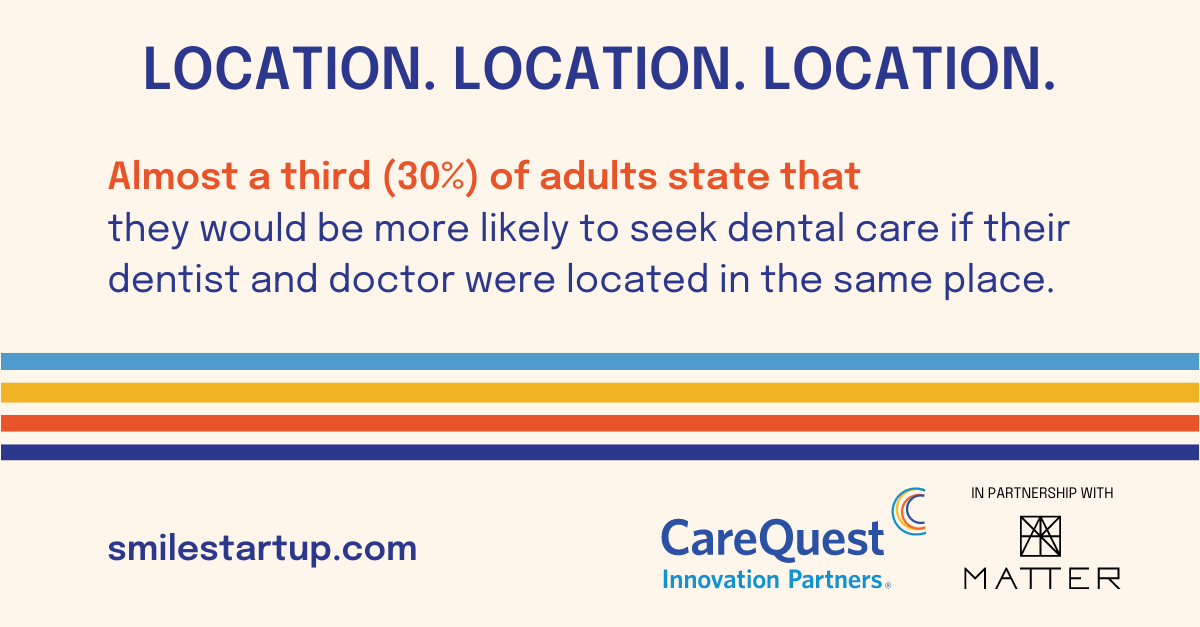 LOCATION. LOCATION. LOCATION.

Almost a third (30%) of adults state that they would be more likely to seek dental care if their dentist and doctor were located in the same place.

smilestartup.com

CareQuest Innovation Partners®

IN PARTNERSHIP WITH

MATTER